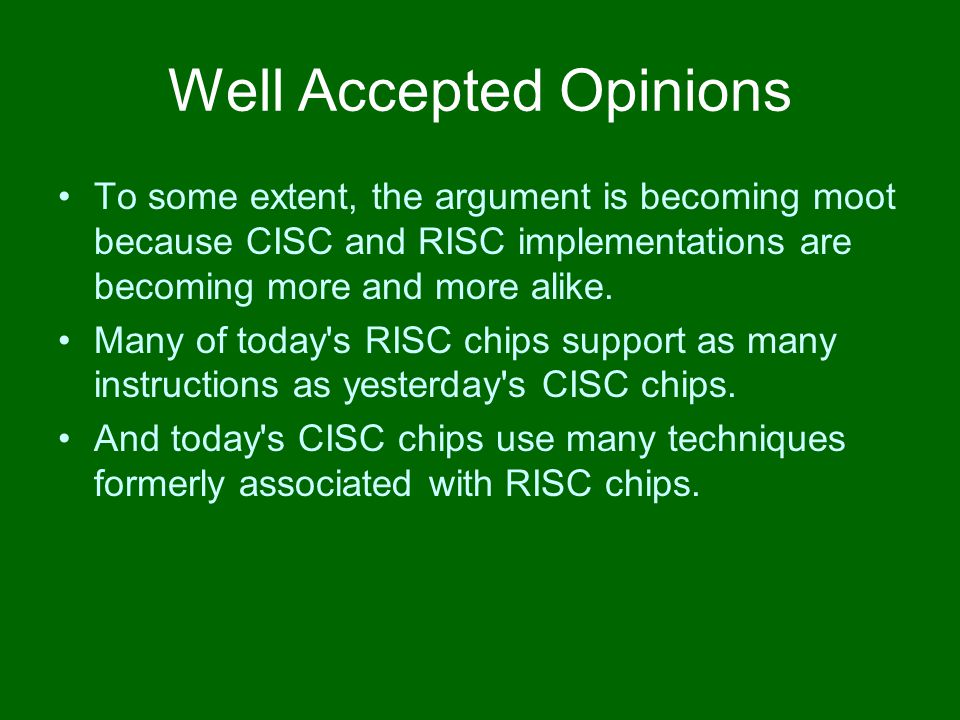 Well Accepted Opinions

• To some extent, the argument is becoming moot because CISC and RISC implementations are becoming more and more alike.
• Many of today's RISC chips support as many instructions as yesterday's CISC chips.
• And today's CISC chips use many techniques formerly associated with RISC chips.